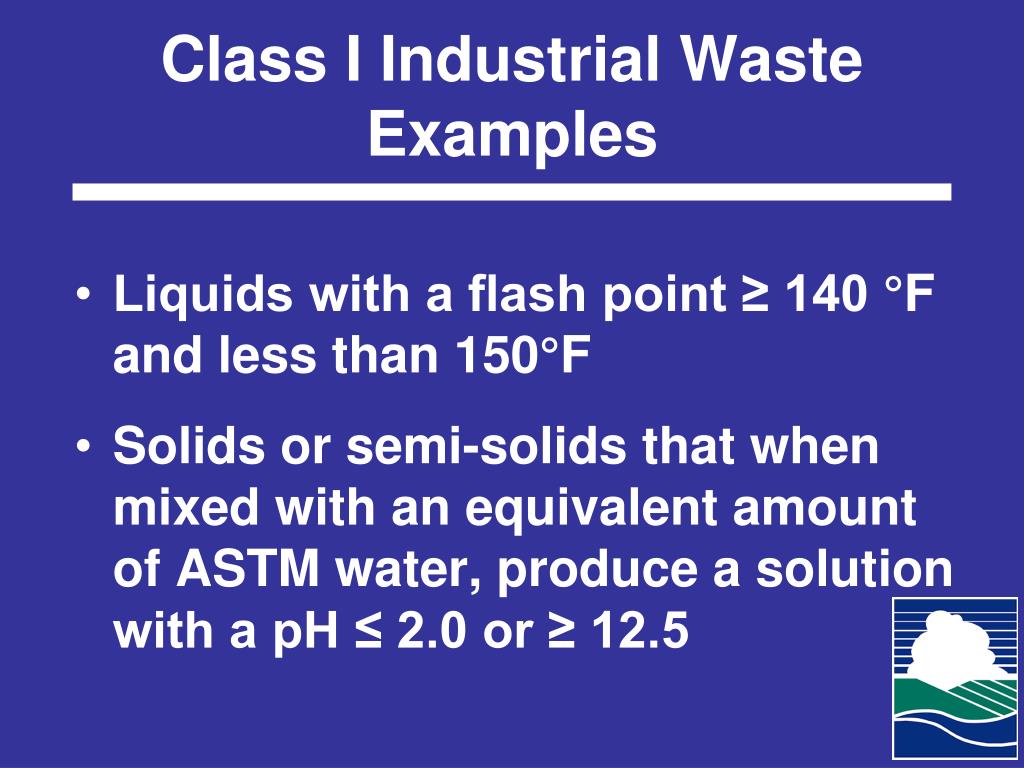 Class I Industrial Waste Examples

• Liquids with a flash point ≥ 140 °F and less than 150°F

• Solids or semi-solids that when mixed with an equivalent amount of ASTM water, produce a solution with a pH ≤ 2.0 or ≥ 12.5